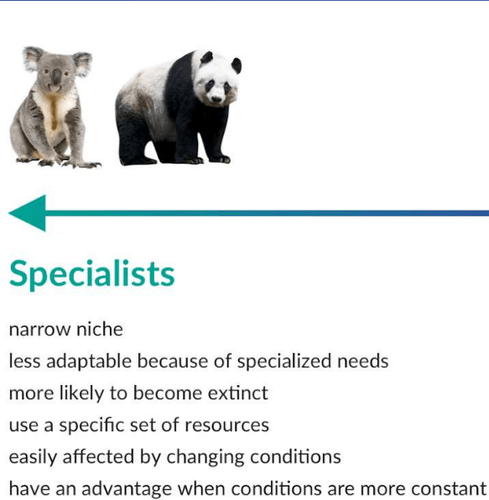 Specialists

narrow niche
less adaptable because of specialized needs
more likely to become extinct
use a specific set of resources
easily affected by changing conditions
have an advantage when conditions are more constant